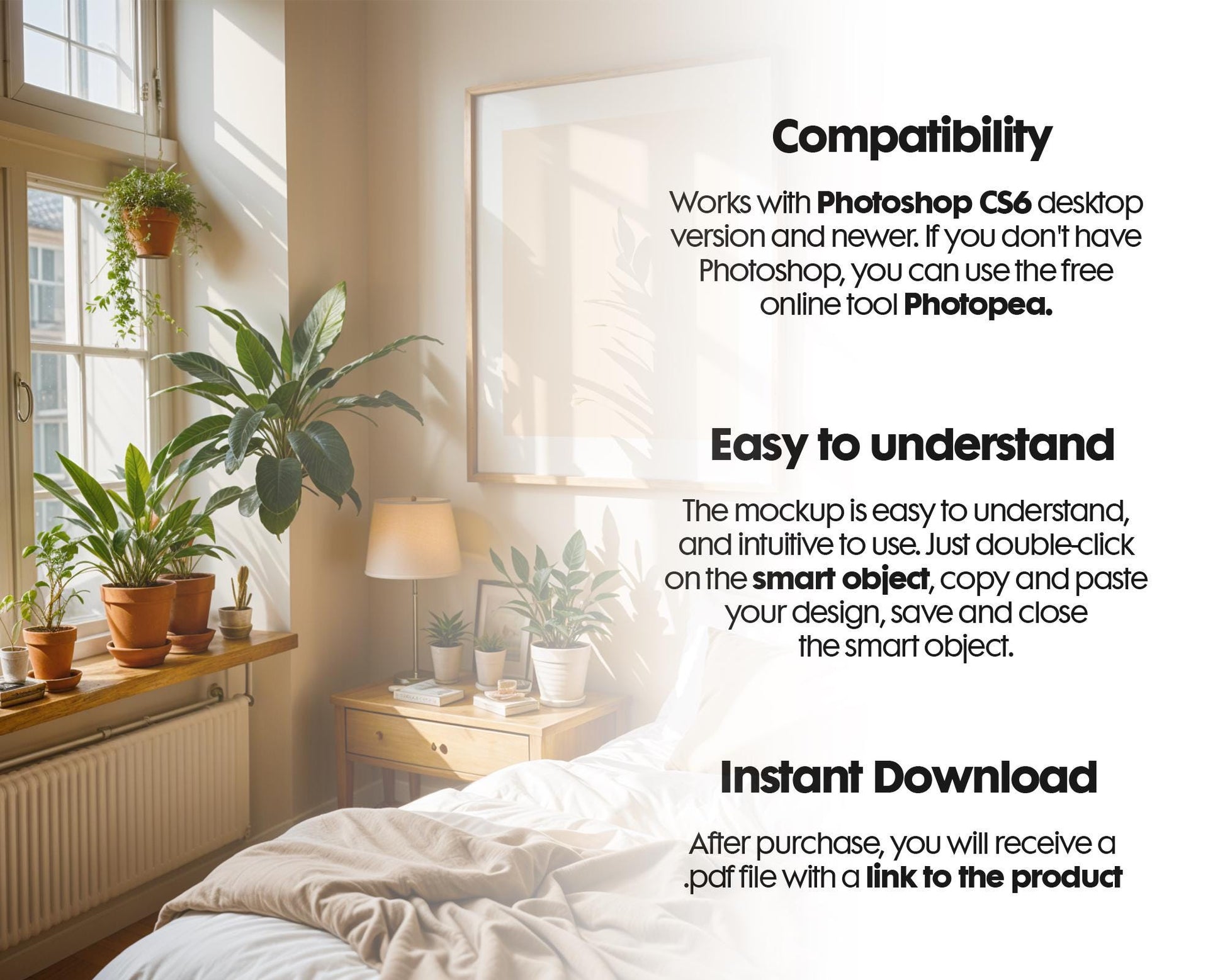 Compatibility

Works with Photoshop CS6 desktop version and newer. If you don't have Photoshop, you can use the free online tool Photopea.

Easy to understand

The mockup is easy to understand, and intuitive to use. Just double-click on the smart object, copy and paste your design, save and close the smart object.

Instant Download

After purchase, you will receive a .pdf file with a link to the product